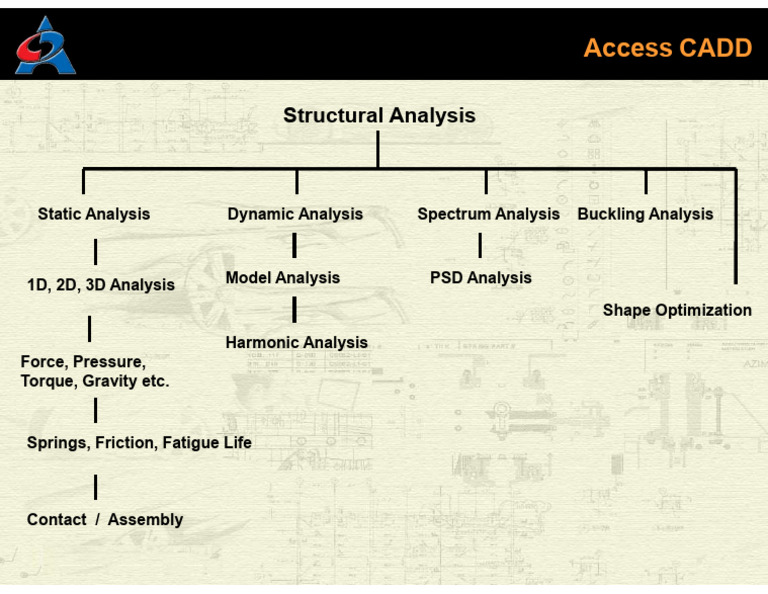 Access CADD

Structural Analysis

Static Analysis

1D, 2D, 3D Analysis

Force, Pressure, Torque, Gravity etc.

Springs, Friction, Fatigue Life

Contact / Assembly

Dynamic Analysis

Model Analysis

Harmonic Analysis

Spectrum Analysis

PSD Analysis

Buckling Analysis

Shape Optimization